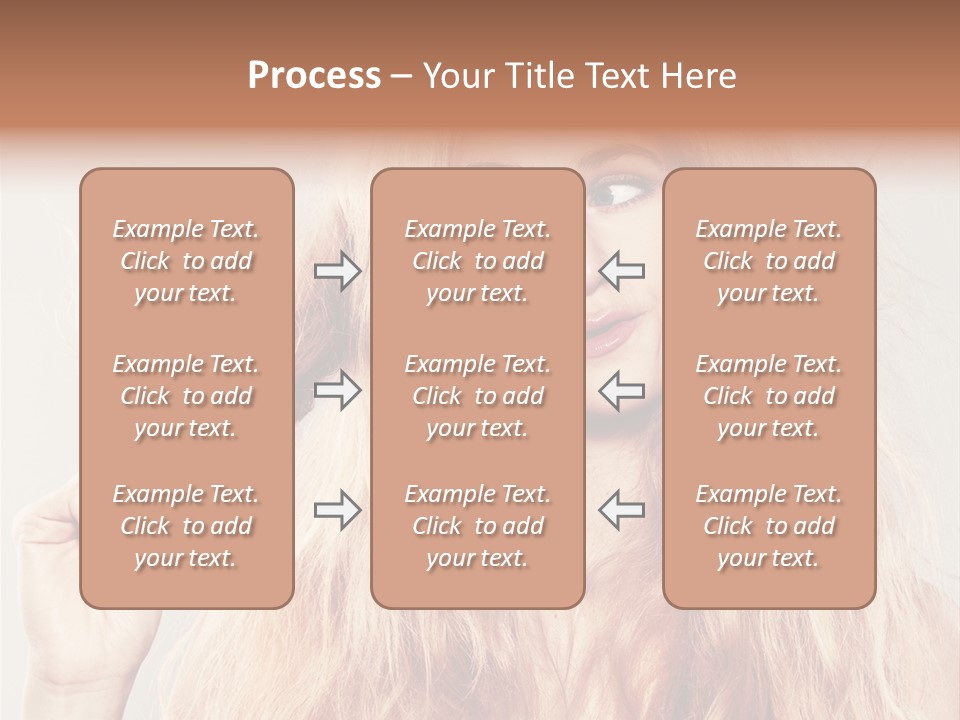 Process – Your Title Text Here

Example Text. Click to add your text.

Example Text. Click to add your text.

Example Text. Click to add your text.

Example Text. Click to add your text.

Example Text. Click to add your text.

Example Text. Click to add your text.

Example Text. Click to add your text.

Example Text. Click to add your text.

Example Text. Click to add your text.